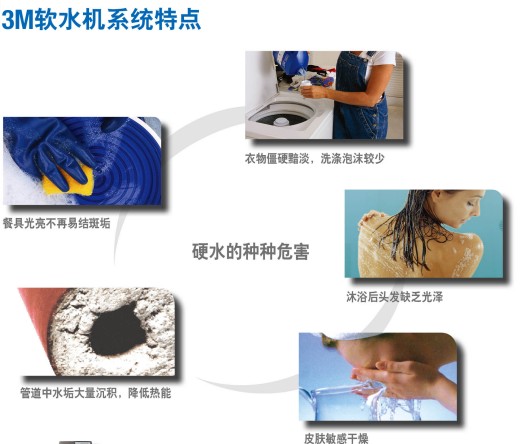 3M软水机系统特点

衣物僵硬黯淡，洗涤泡沫较少

餐具光亮不再易结斑垢

硬水的种种危害

沐浴后头发缺乏光泽

管道中水垢大量沉积，降低热能

皮肤敏感干燥